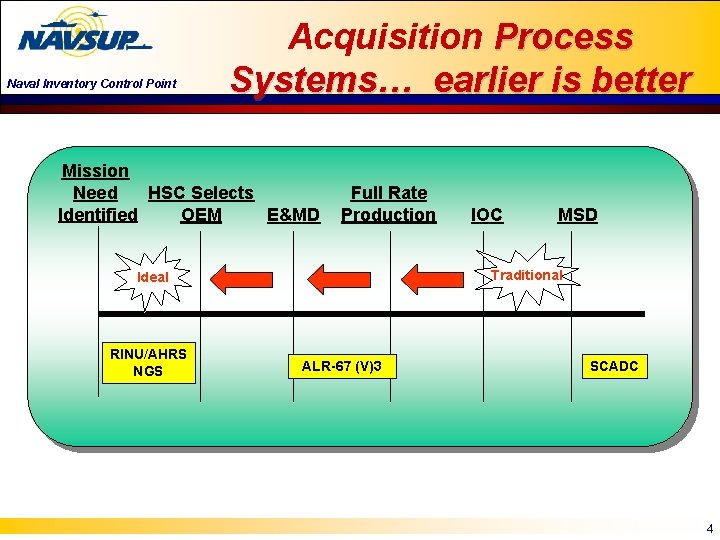 NAVSUP
Naval Inventory Control Point

Acquisition Process Systems… earlier is better

Mission Need Identified

HSC Selects OEM

E&MD

Full Rate Production

IOC

MSD

Ideal

Traditional

RINU/AHRS NGS

ALR-67 (V)3

SCADC

4